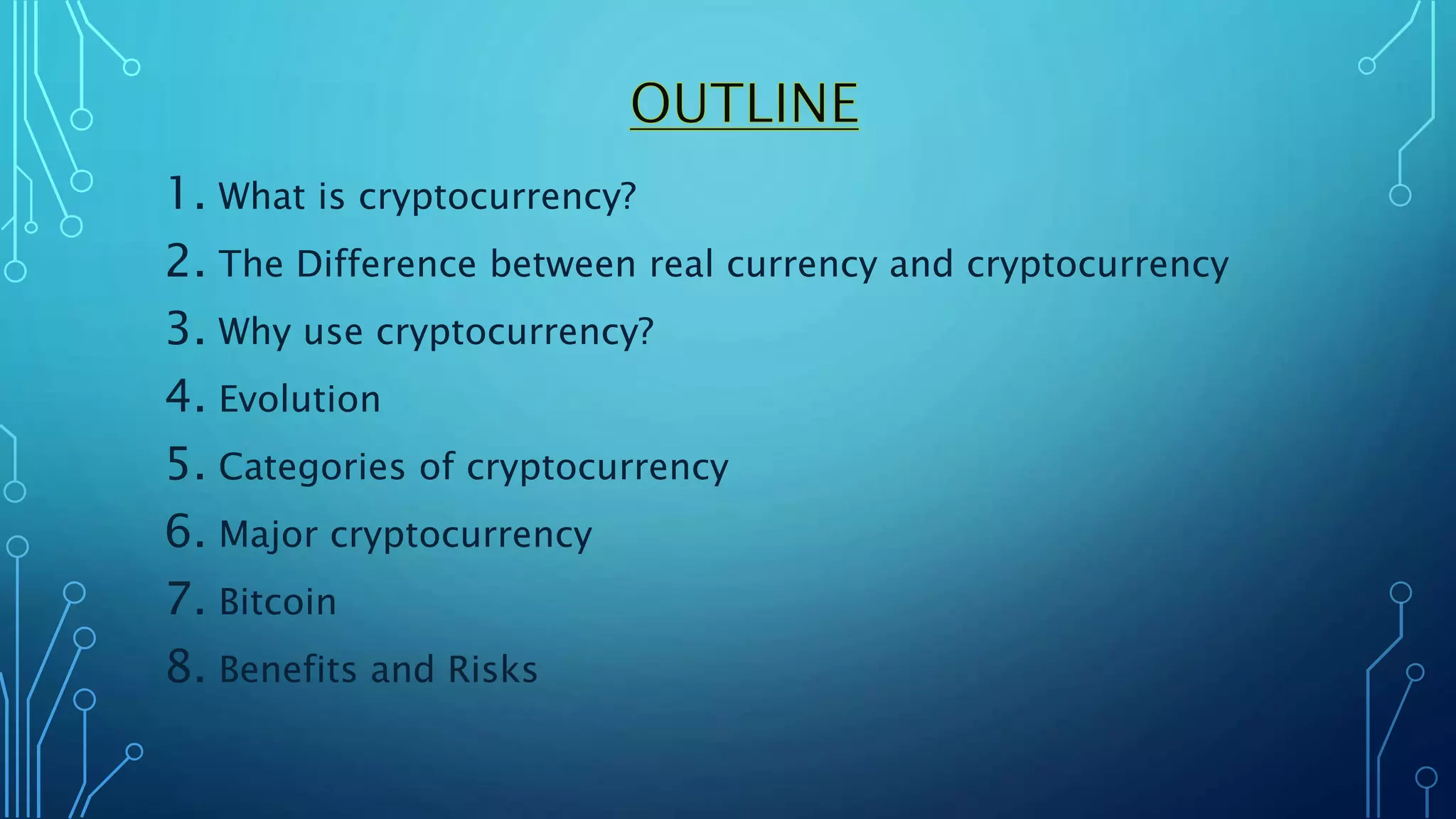 OUTLINE

1. What is cryptocurrency?
2. The Difference between real currency and cryptocurrency
3. Why use cryptocurrency?
4. Evolution
5. Categories of cryptocurrency
6. Major cryptocurrency
7. Bitcoin
8. Benefits and Risks